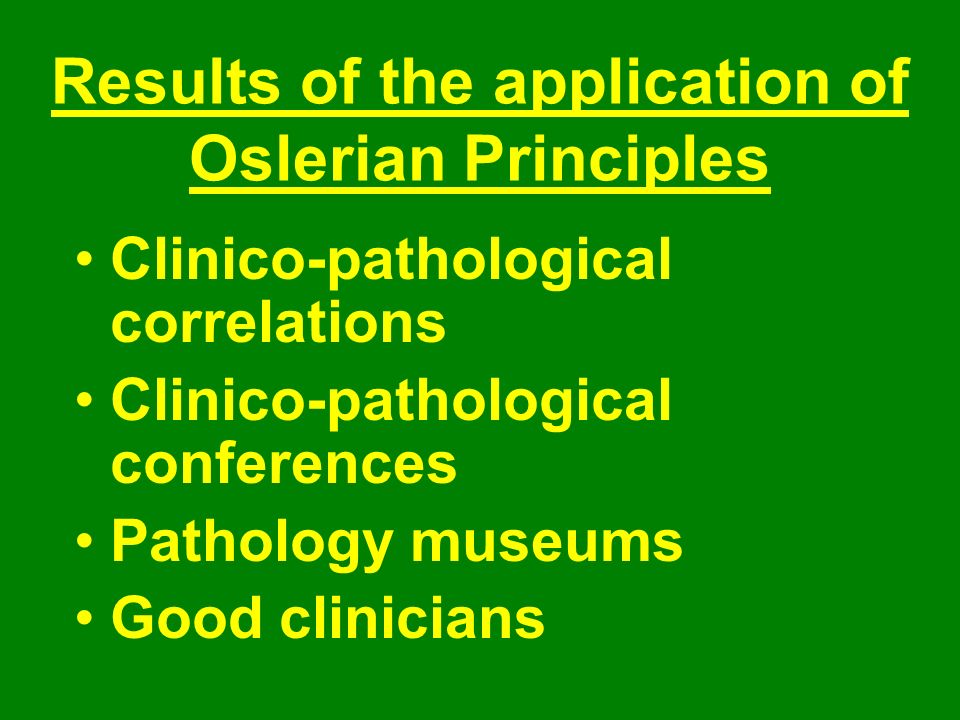 Results of the application of Oslerian Principles

• Clinico-pathological correlations
• Clinico-pathological conferences
• Pathology museums
• Good clinicians